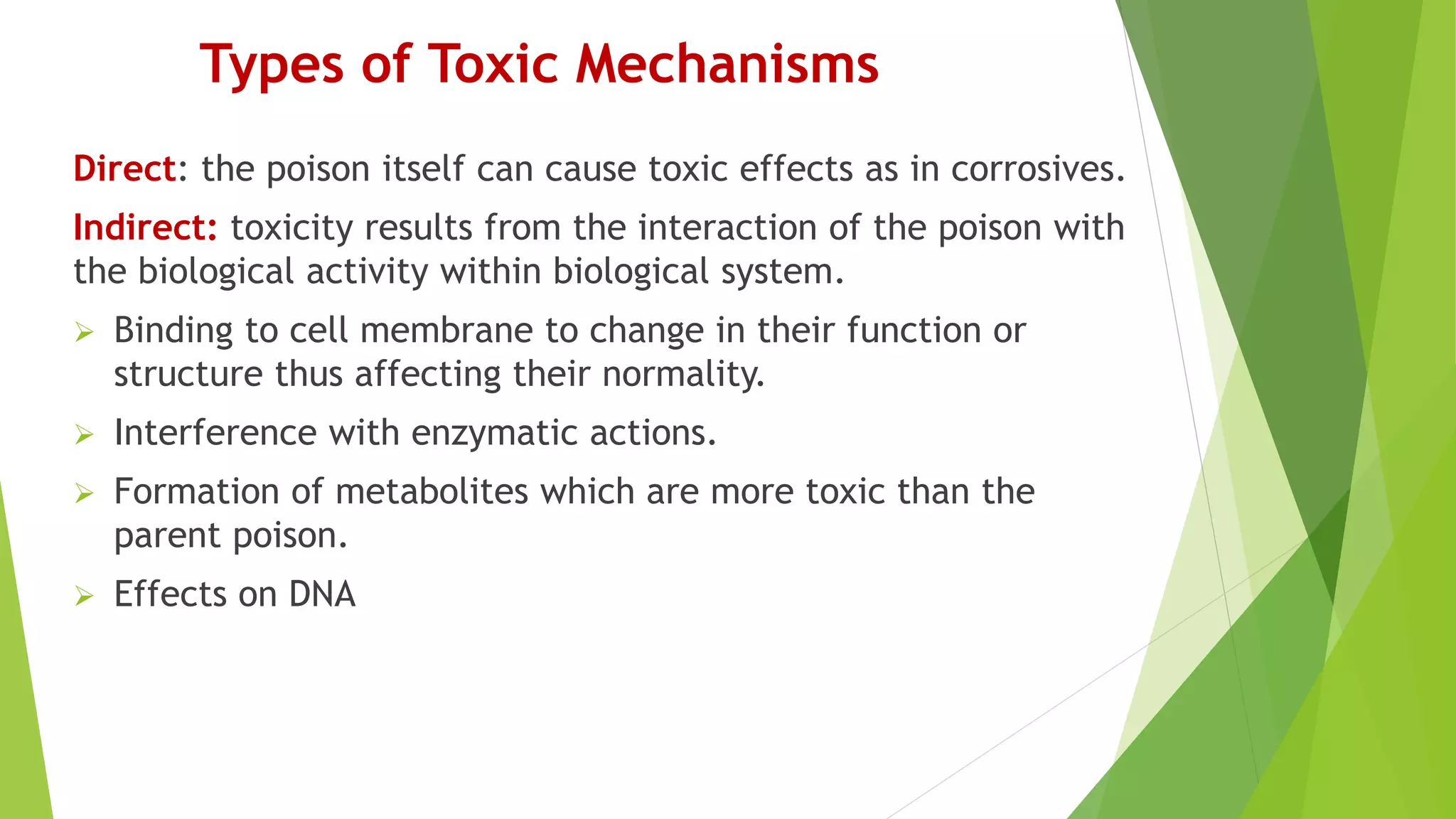 Types of Toxic Mechanisms

Direct: the poison itself can cause toxic effects as in corrosives.

Indirect: toxicity results from the interaction of the poison with the biological activity within biological system.

➢ Binding to cell membrane to change in their function or structure thus affecting their normality.

➢ Interference with enzymatic actions.

➢ Formation of metabolites which are more toxic than the parent poison.

➢ Effects on DNA